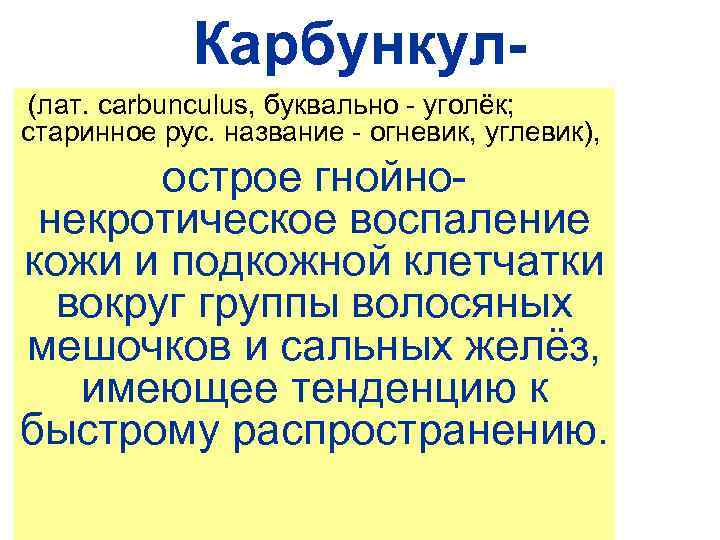 Карбункул-

(лат. carbunculus, буквально - уголёк; старинное рус. название - огневик, углевик),

острое гнойно-некротическое воспаление кожи и подкожной клетчатки вокруг группы волосяных мешочков и сальных желёз, имеющее тенденцию к быстрому распространению.